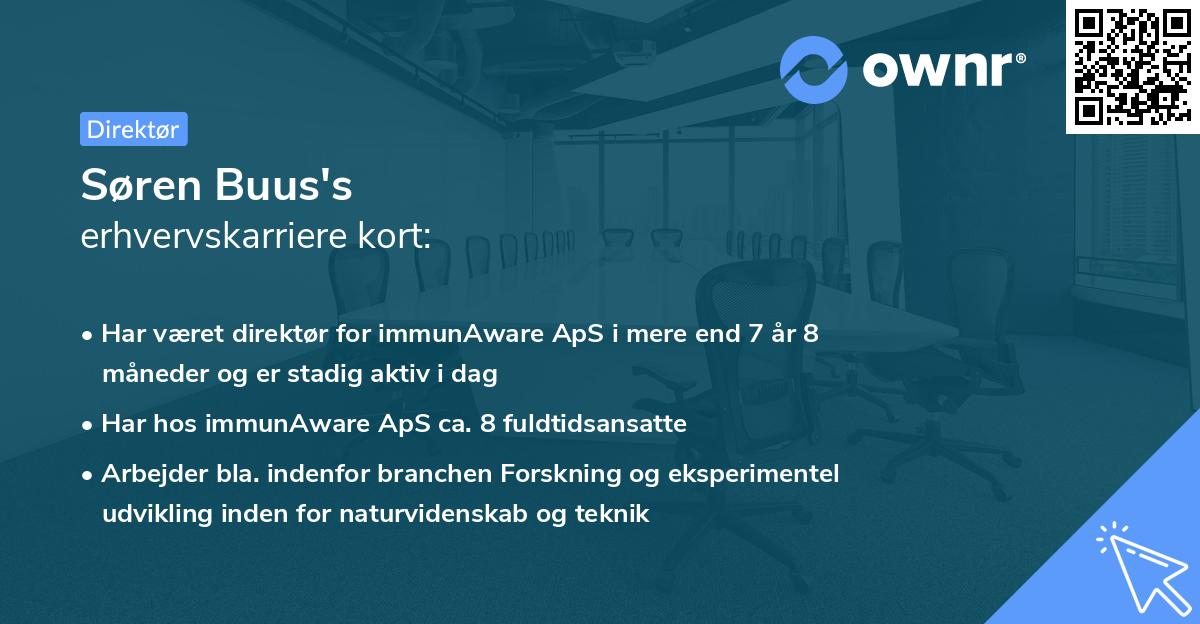 ownr®

Direktør

Søren Buus's
erhvervskarriere kort:

• Har været direktør for immunAware ApS i mere end 7 år 8 måneder og er stadig aktiv i dag

• Har hos immunAware ApS ca. 8 fuldtidsansatte

• Arbejder bla. indenfor branchen Forskning og eksperimentel udvikling inden for naturvidenskab og teknik